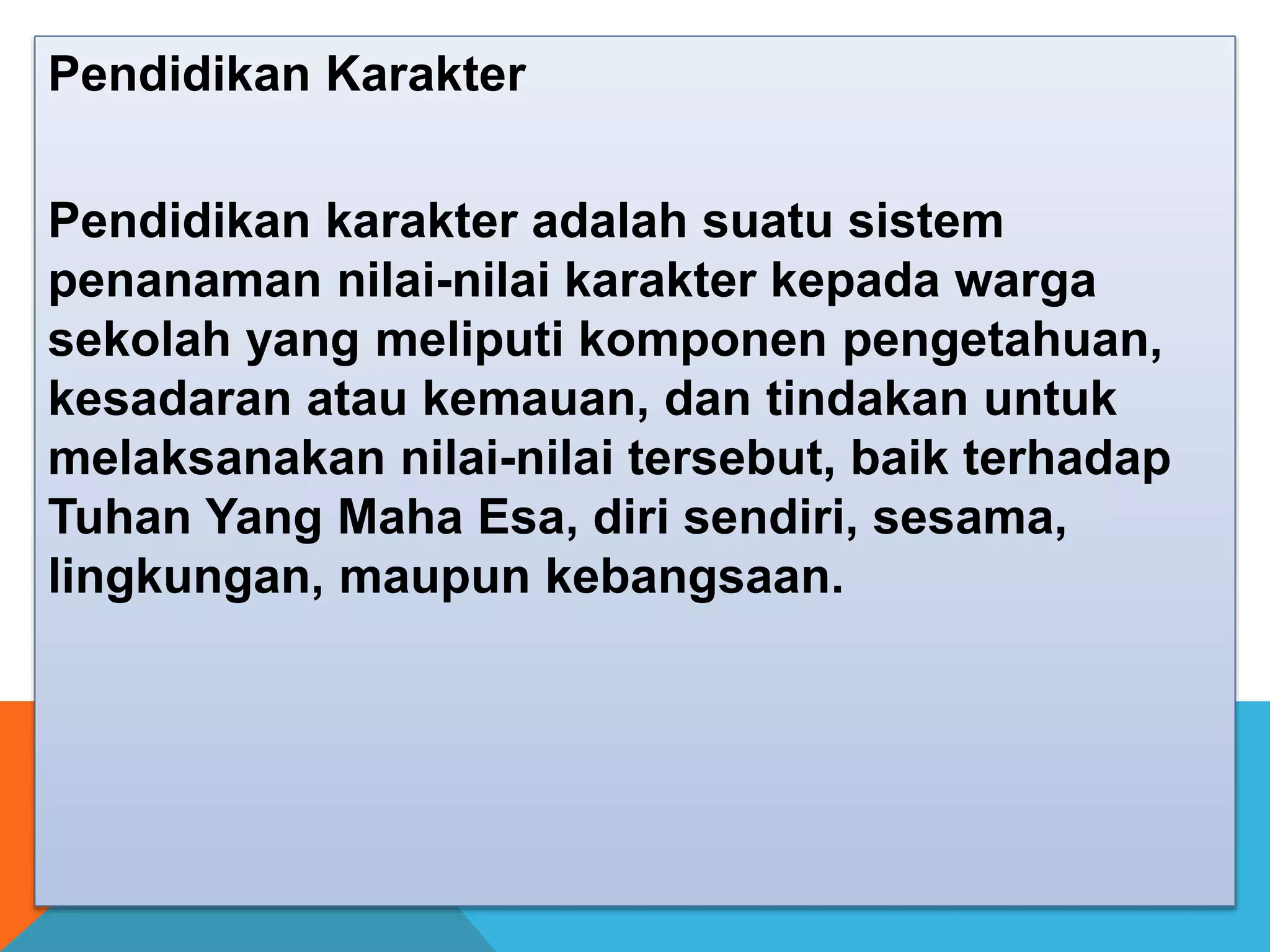 Pendidikan Karakter

Pendidikan karakter adalah suatu sistem penanaman nilai-nilai karakter kepada warga sekolah yang meliputi komponen pengetahuan, kesadaran atau kemauan, dan tindakan untuk melaksanakan nilai-nilai tersebut, baik terhadap Tuhan Yang Maha Esa, diri sendiri, sesama, lingkungan, maupun kebangsaan.